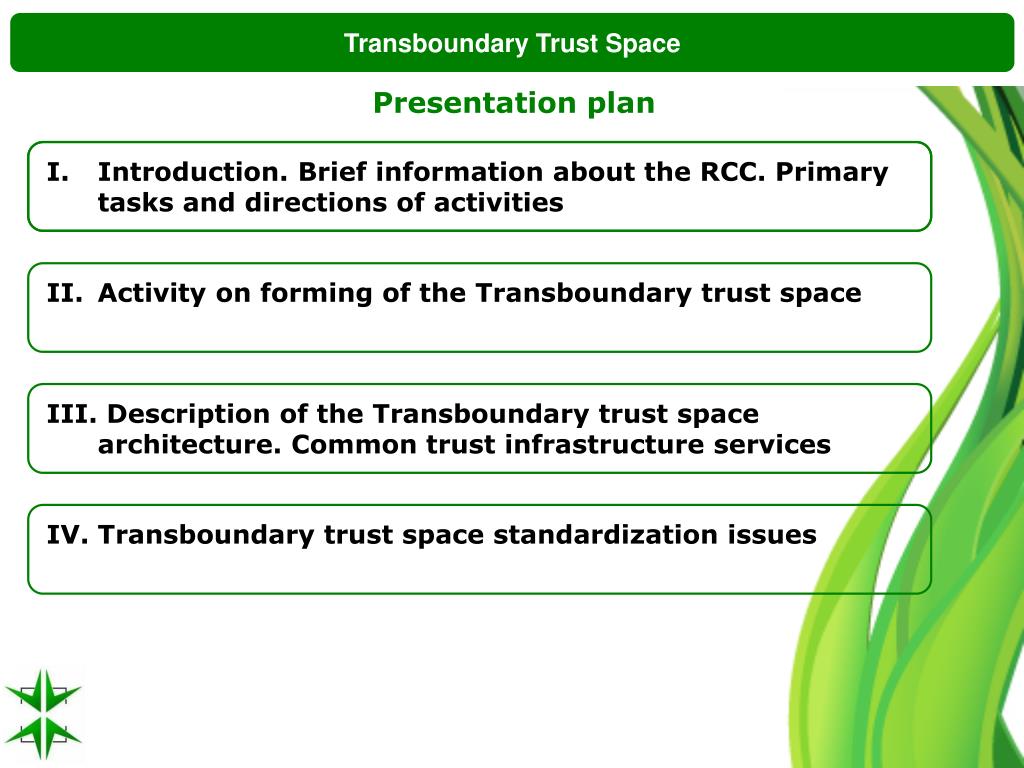 Transboundary Trust Space

Presentation plan

I. Introduction. Brief information about the RCC. Primary tasks and directions of activities

II. Activity on forming of the Transboundary trust space

III. Description of the Transboundary trust space architecture. Common trust infrastructure services

IV. Transboundary trust space standardization issues